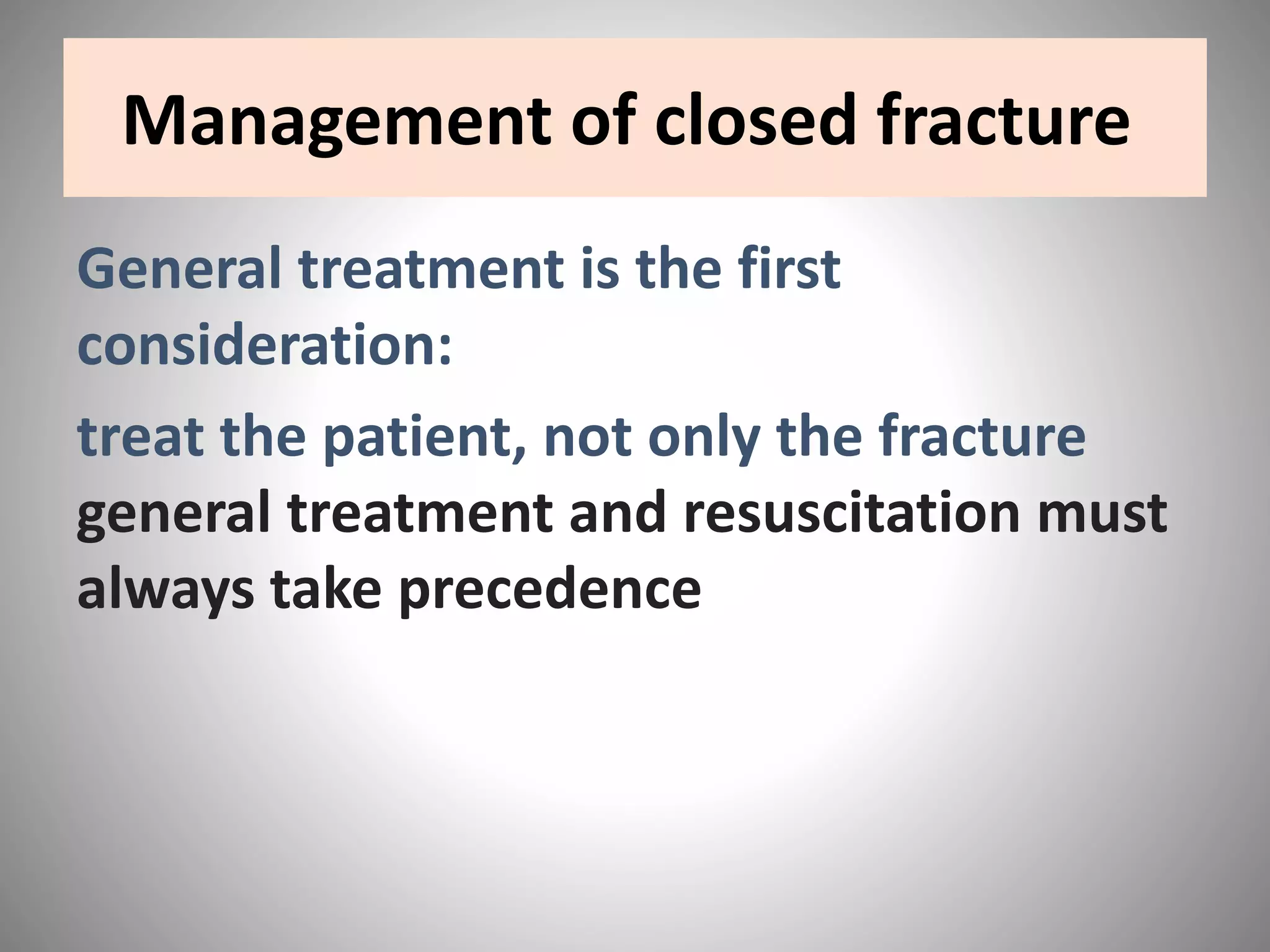 Management of closed fracture

General treatment is the first consideration:

treat the patient, not only the fracture
general treatment and resuscitation must always take precedence